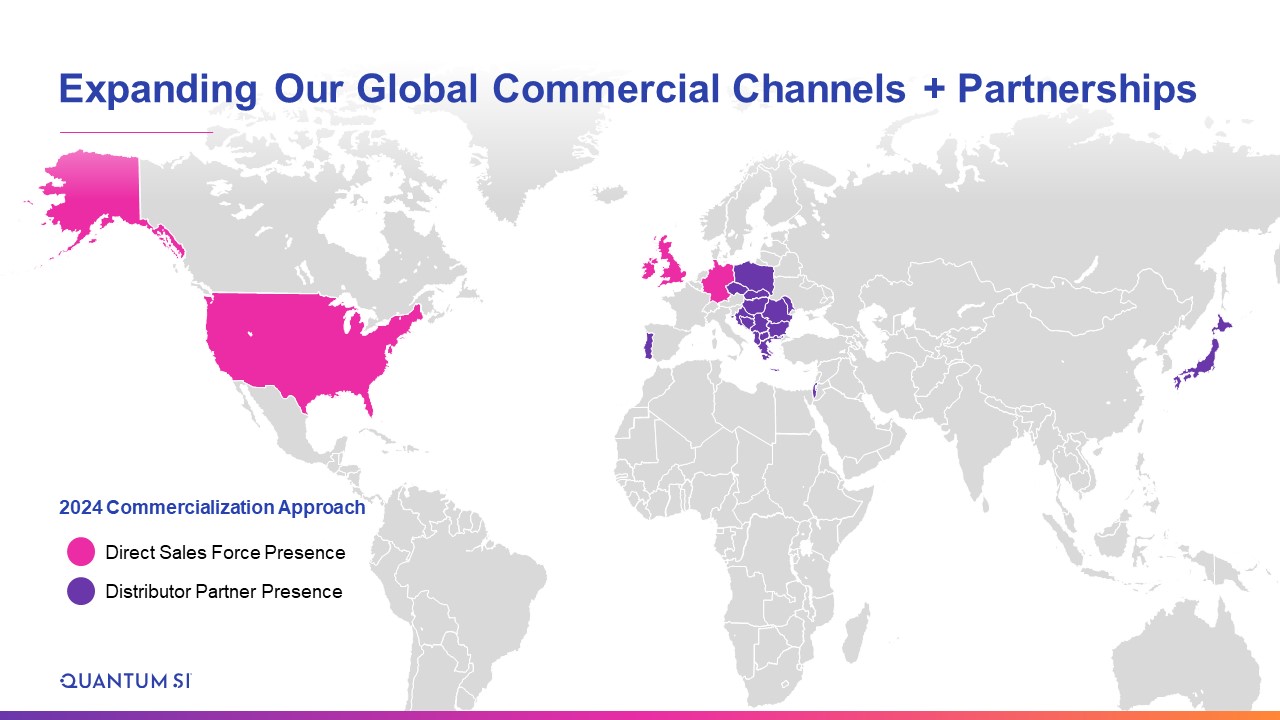 Expanding Our Global Commercial Channels + Partnerships

2024 Commercialization Approach

Direct Sales Force Presence

Distributor Partner Presence

QUANTUM SI